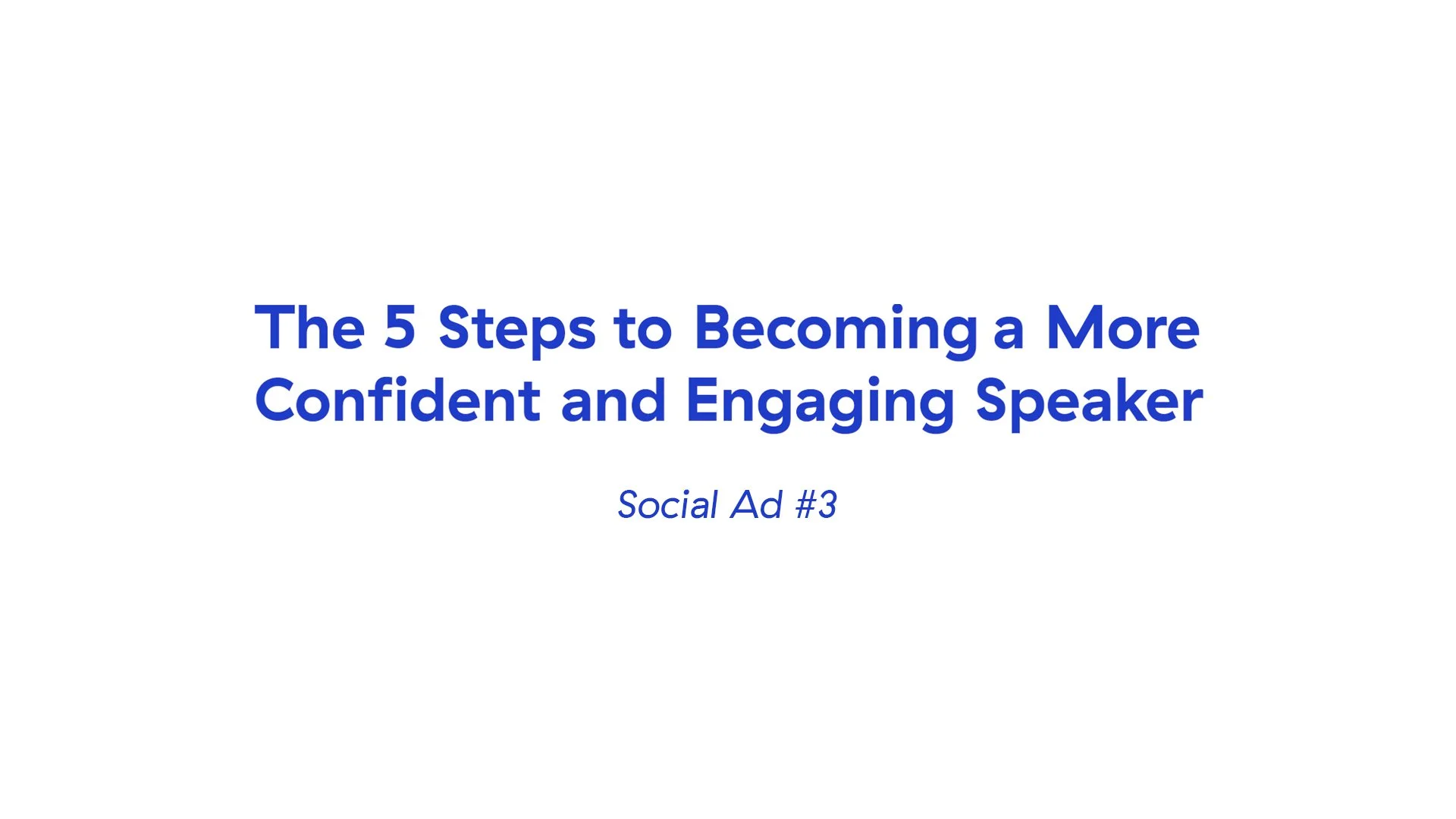 The 5 Steps to Becoming a More Confident and Engaging Speaker

Social Ad #3